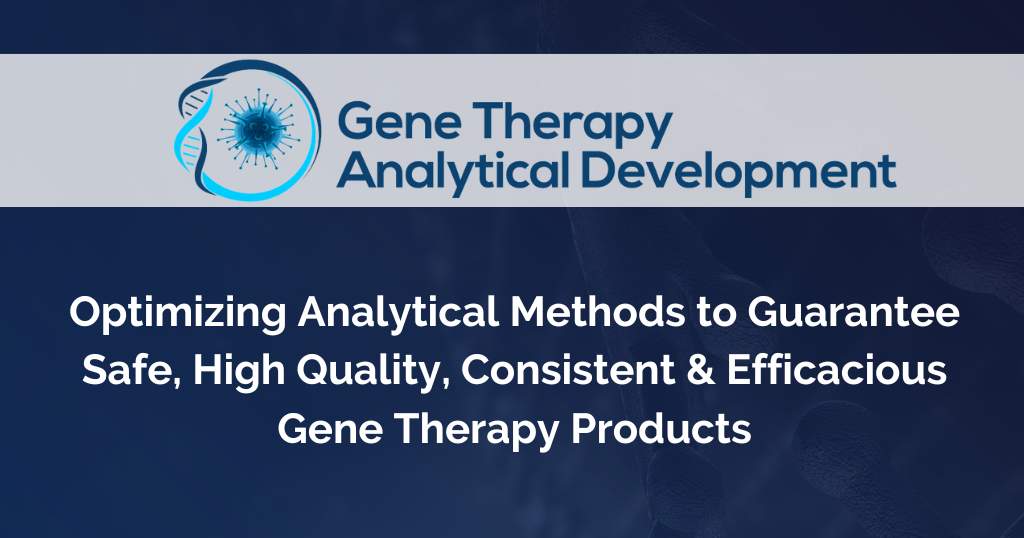 Gene Therapy
Analytical Development

Optimizing Analytical Methods to Guarantee Safe, High Quality, Consistent & Efficacious Gene Therapy Products